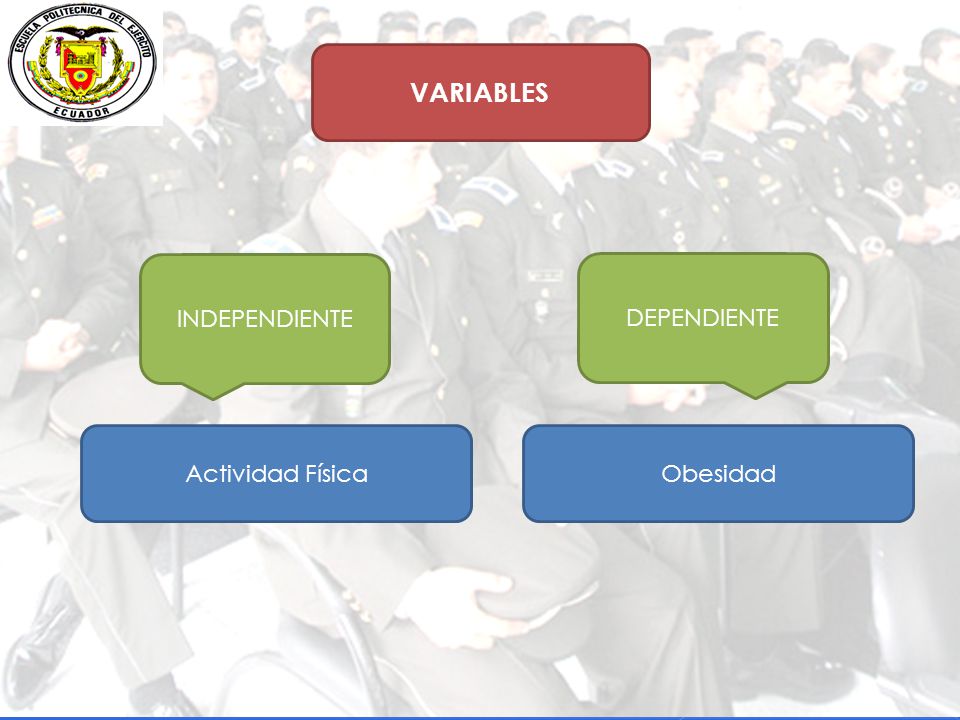 ESCUELA POLITECNICA DEL EJERCITO
ECUADOR

VARIABLES

INDEPENDIENTE

DEPENDIENTE

Actividad Física

Obesidad